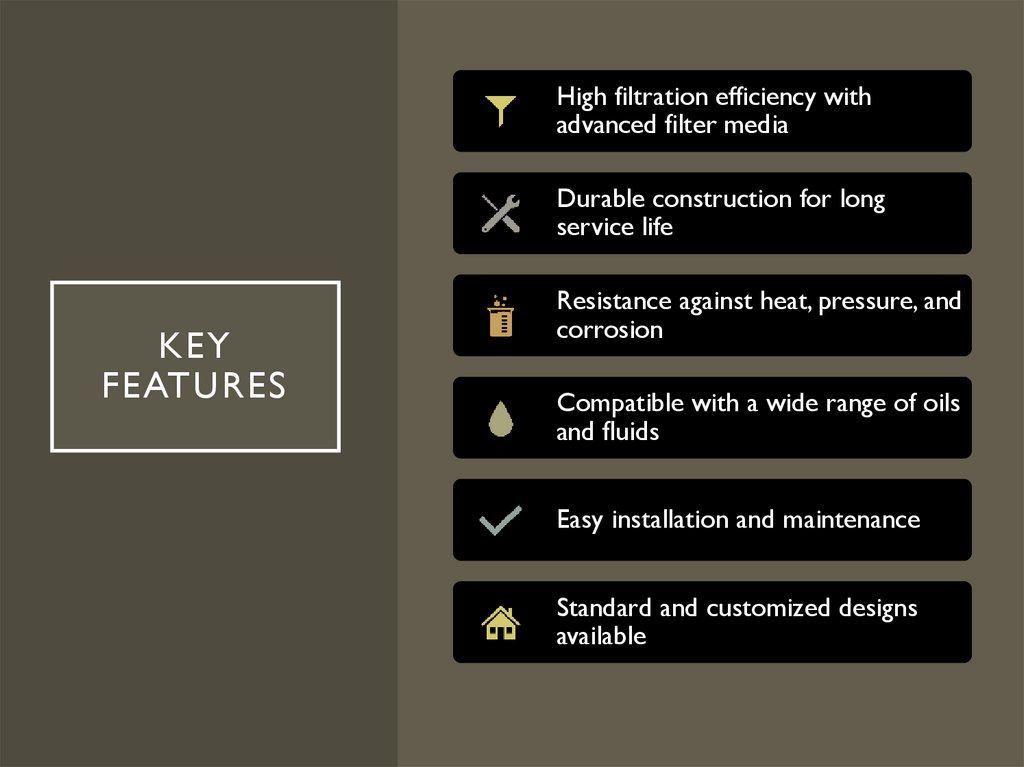 KEY FEATURES

High filtration efficiency with advanced filter media

Durable construction for long service life

Resistance against heat, pressure, and corrosion

Compatible with a wide range of oils and fluids

Easy installation and maintenance

Standard and customized designs available